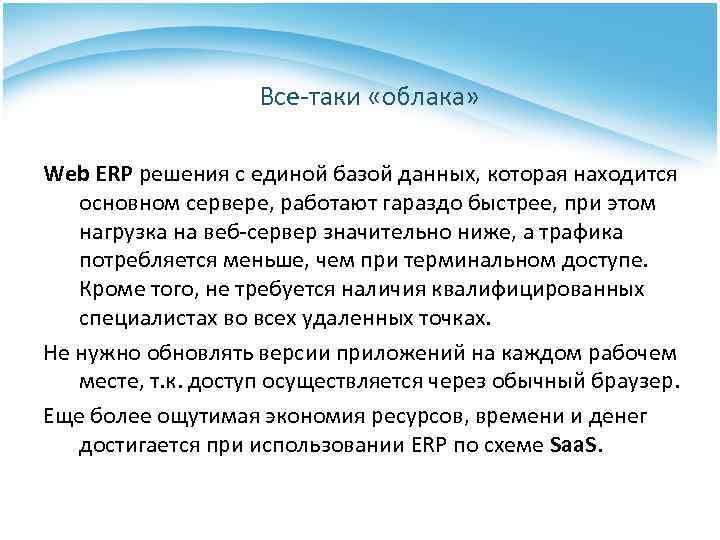 Все-таки «облака»

Web ERP решения с единой базой данных, которая находится основном сервере, работают гараздо быстрее, при этом нагрузка на веб-сервер значительно ниже, а трафика потребляется меньше, чем при терминальном доступе. Кроме того, не требуется наличия квалифицированных специалистах во всех удаленных точках.

Не нужно обновлять версии приложений на каждом рабочем месте, т.к. доступ осуществляется через обычный браузер.

Еще более ощутимая экономия ресурсов, времени и денег достигается при использовании ERP по схеме SaaS.